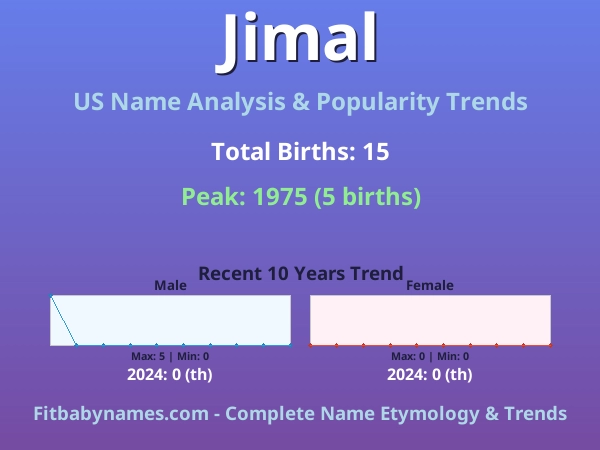 Jimal

US Name Analysis & Popularity Trends

Total Births: 15

Peak: 1975 (5 births)

Recent 10 Years Trend

Male

Max: 5 | Min: 0

2024: 0 (th)

Female

Max: 0 | Min: 0

2024: 0 (th)

Fitbabynames.com - Complete Name Etymology & Trends